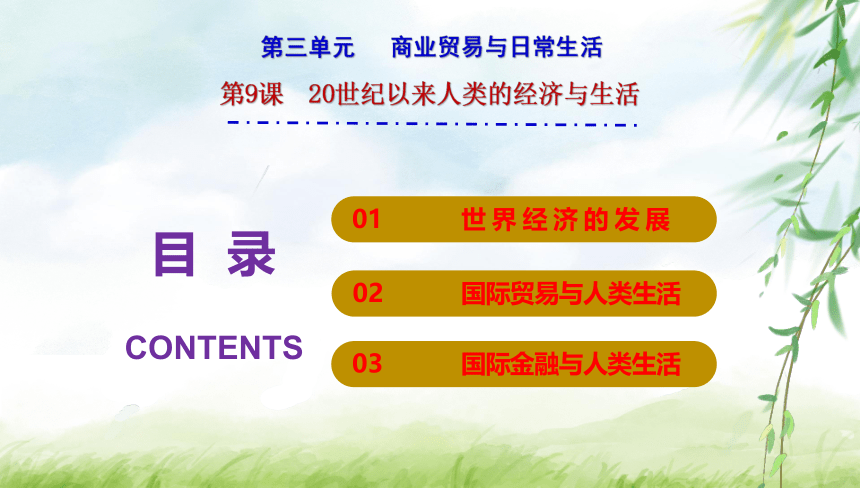 第三单元　商业贸易与日常生活

第9课　20世纪以来人类的经济与生活

目 录

CONTENTS

01　世界经济的发展

02　国际贸易与人类生活

03　国际金融与人类生活